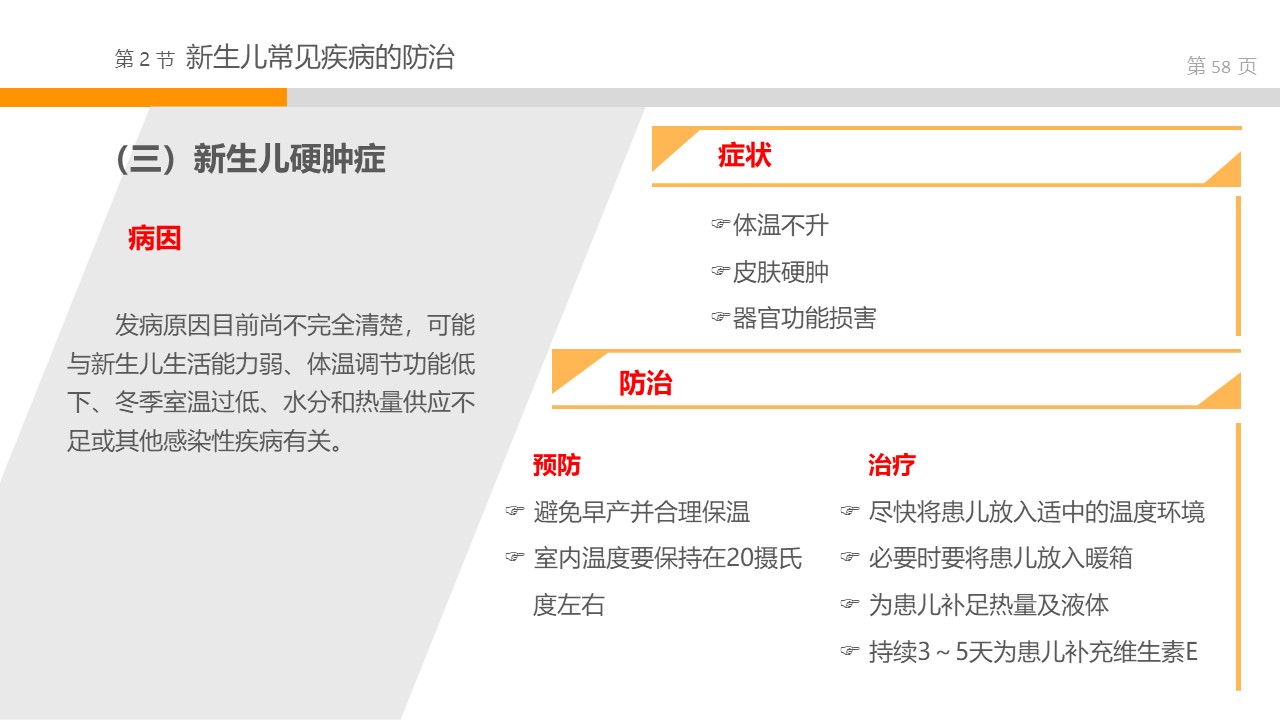 第 2 节 新生儿常见疾病的防治

第 58 页

（三）新生儿硬肿症

病因

发病原因目前尚不完全清楚，可能与新生儿生活能力弱、体温调节功能低下、冬季室温过低、水分和热量供应不足或其他感染性疾病有关。

症状

☞体温不升

☞皮肤硬肿

☞器官功能损害

防治

预防

☞ 避免早产并合理保温

☞ 室内温度要保持在20摄氏度左右

治疗

☞ 尽快将患儿放入适中的温度环境

☞ 必要时要将患儿放入暖箱

☞ 为患儿补足热量及液体

☞ 持续3～5天为患儿补充维生素E